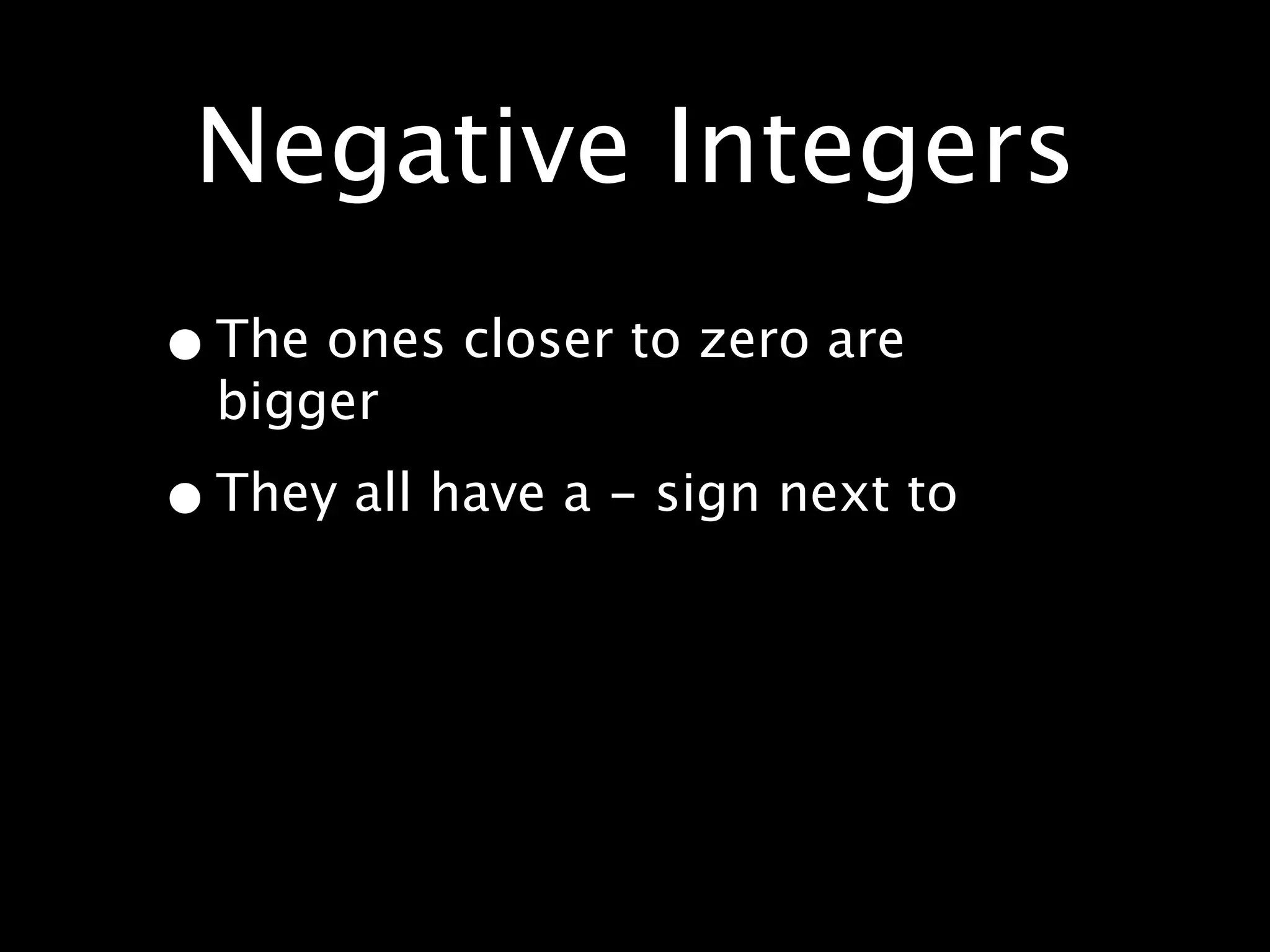 Negative Integers

• The ones closer to zero are bigger

• They all have a - sign next to